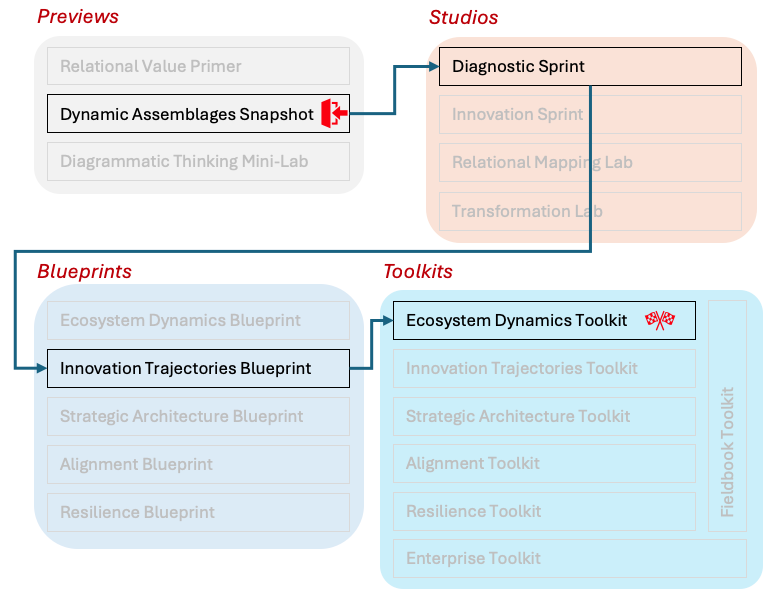 Previews

Relational Value Primer

Dynamic Assemblages Snapshot

Diagrammatic Thinking Mini-Lab

Studios

Diagnostic Sprint

Innovation Sprint

Relational Mapping Lab

Transformation Lab

Blueprints

Ecosystem Dynamics Blueprint

Innovation Trajectories Blueprint

Strategic Architecture Blueprint

Alignment Blueprint

Resilience Blueprint

Toolkits

Ecosystem Dynamics Toolkit

Innovation Trajectories Toolkit

Strategic Architecture Toolkit

Alignment Toolkit

Resilience Toolkit

Fieldbook Toolkit

Enterprise Toolkit